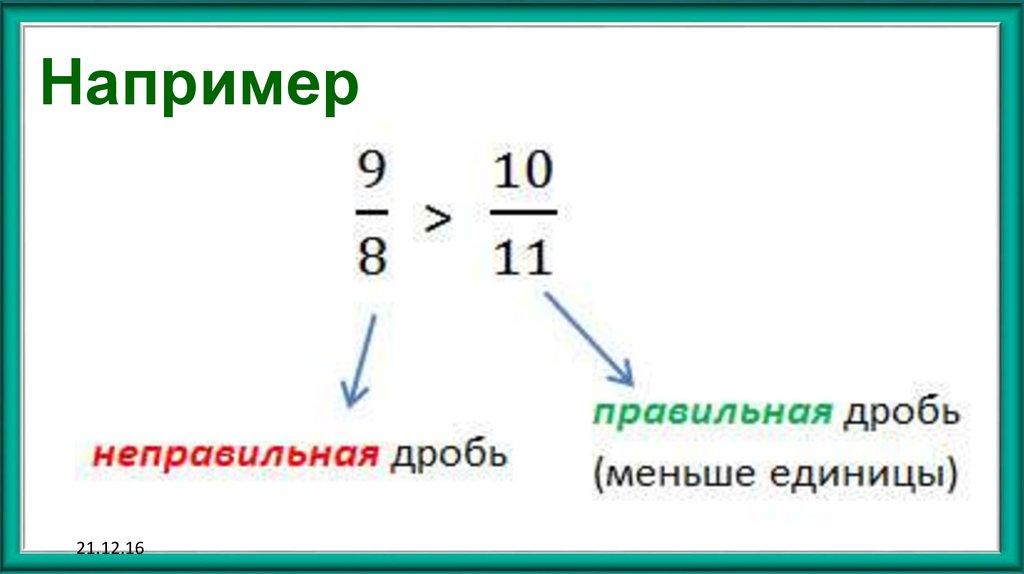 Например

$\frac{9}{8} > \frac{10}{11}$

неправильная дробь

правильная дробь (меньше единицы)

21.12.16